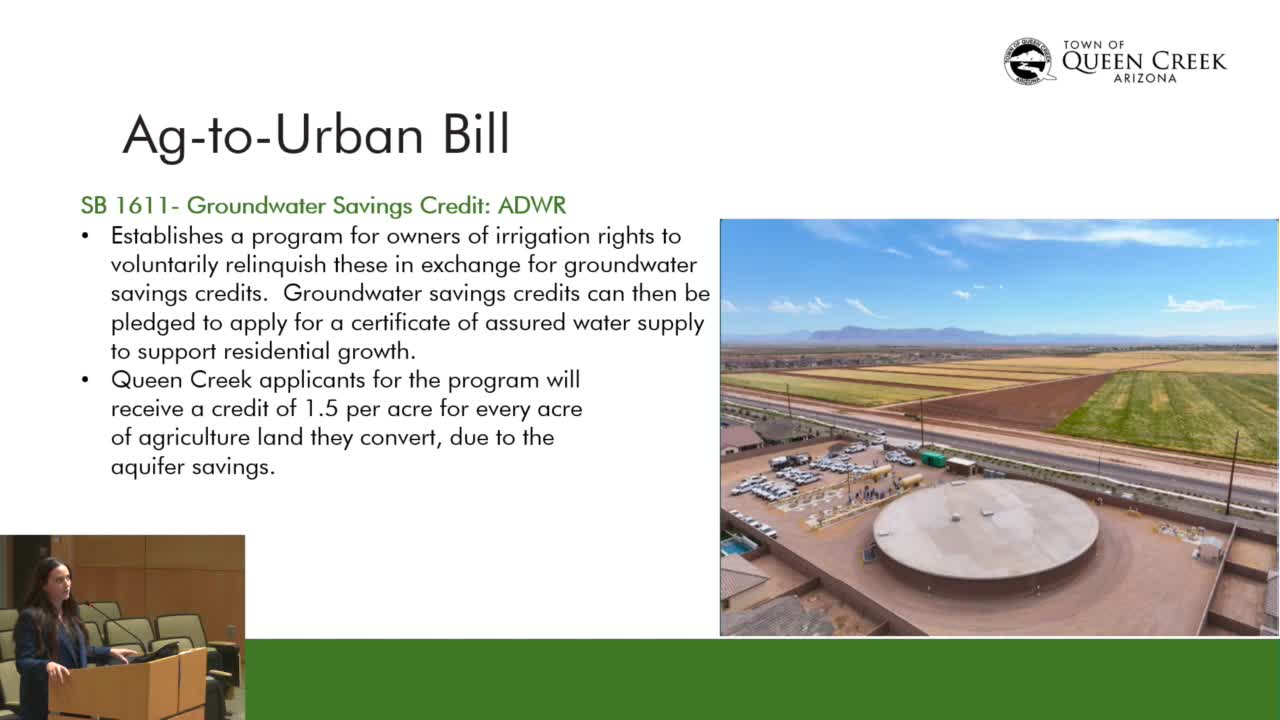 TOWN OF
QUEEN CREEK
ARIZONA

Ag-to-Urban Bill

SB 1611- Groundwater Savings Credit: ADWR

• Establishes a program for owners of irrigation rights to voluntarily relinquish these in exchange for groundwater savings credits. Groundwater savings credits can then be pledged to apply for a certificate of assured water supply to support residential growth.
• Queen Creek applicants for the program will receive a credit of 1.5 per acre for every acre of agriculture land they convert, due to the aquifer savings.